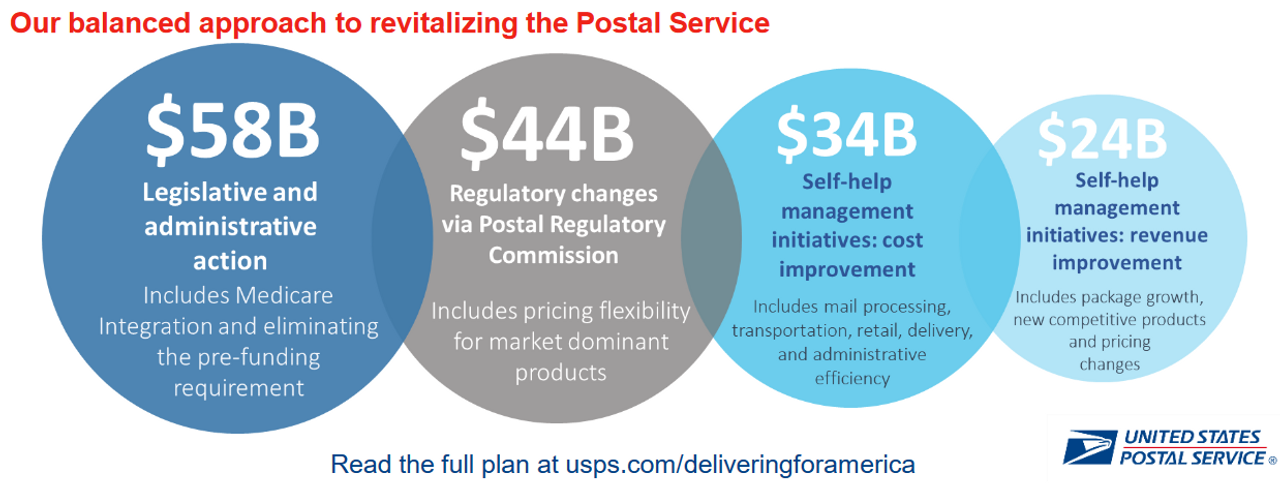 Our balanced approach to revitalizing the Postal Service

\$58B
Legislative and administrative action
Includes Medicare Integration and eliminating the pre-funding requirement

\$44B
Regulatory changes via Postal Regulatory Commission
Includes pricing flexibility for market dominant products

\$34B
Self-help management initiatives: cost improvement
Includes mail processing, transportation, retail, delivery, and administrative efficiency

\$24B
Self-help management initiatives: revenue improvement
Includes package growth, new competitive products and pricing changes

Read the full plan at usps.com/deliveringforamerica

UNITED STATES POSTAL SERVICE ®